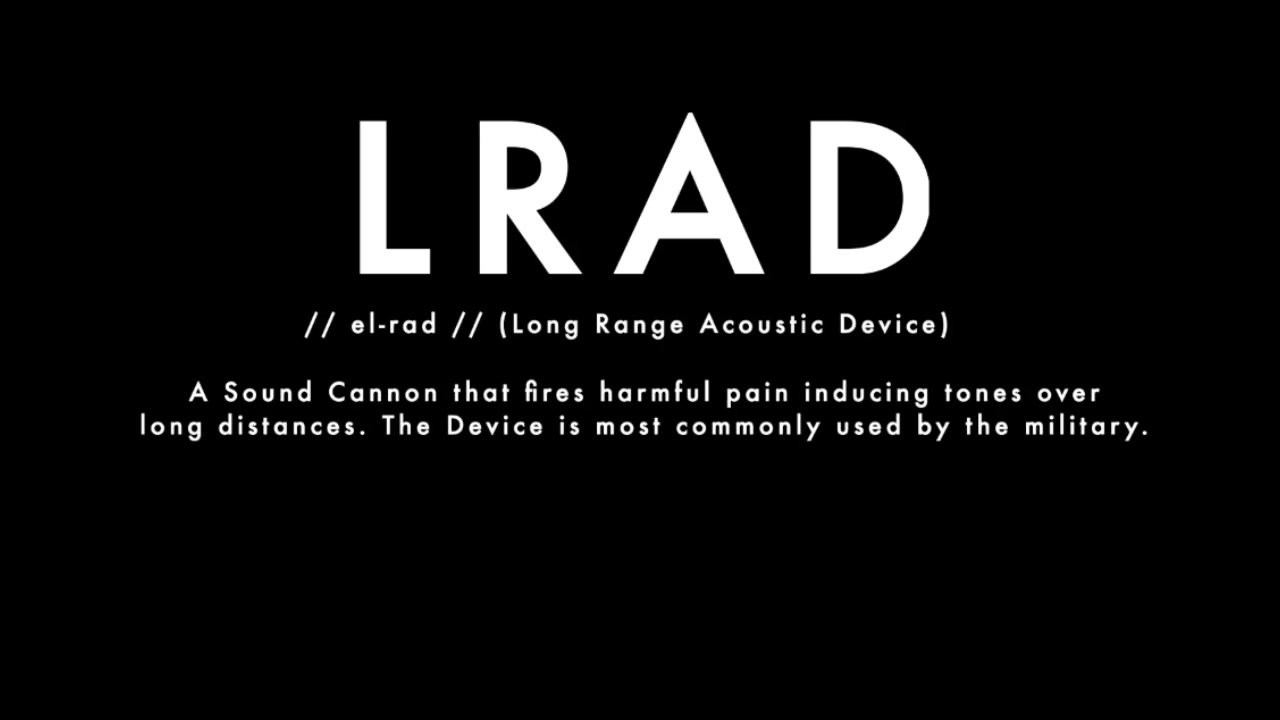 LRAD

// el-rad // (Long Range Acoustic Device)

A Sound Cannon that fires harmful pain inducing tones over long distances. The Device is most commonly used by the military.